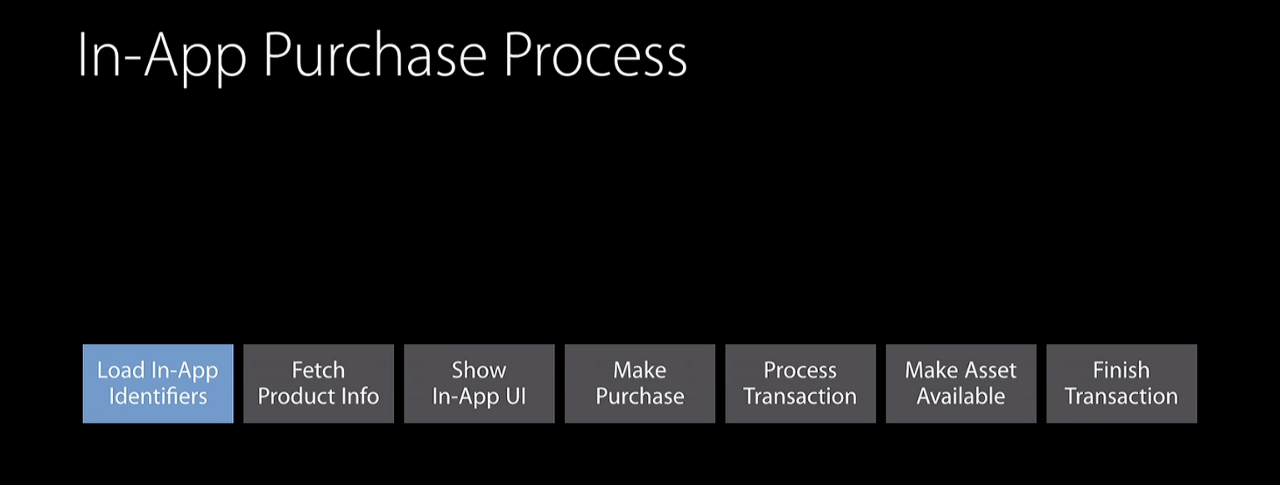 In-App Purchase Process

Load In-App Identifiers

Fetch Product Info

Show In-App UI

Make Purchase

Process Transaction

Make Asset Available

Finish Transaction